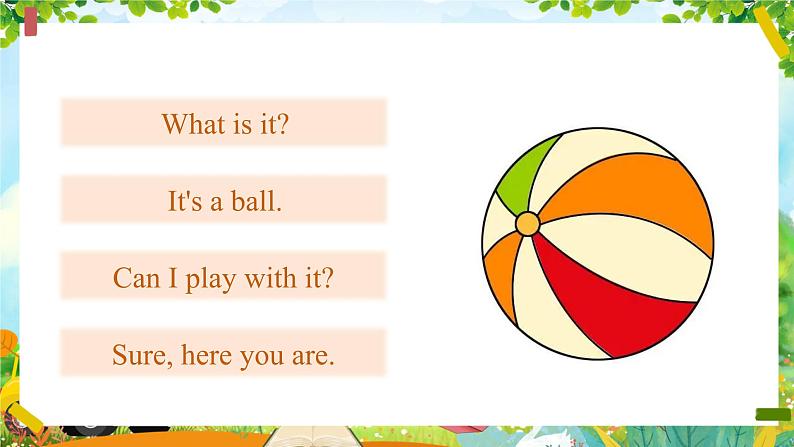 What is it?

It's a ball.

Can I play with it?

Sure, here you are.